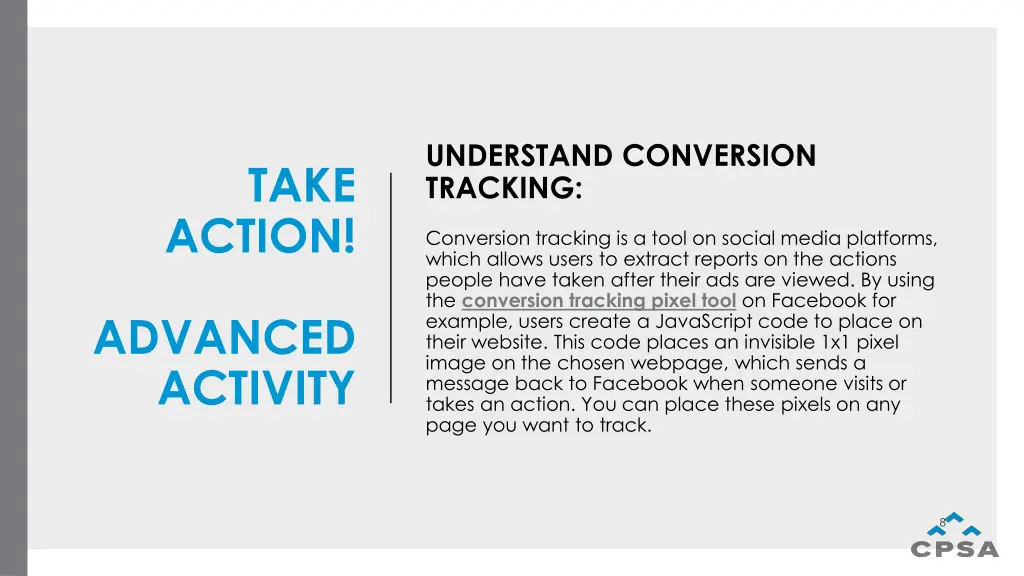 TAKE ACTION!

ADVANCED ACTIVITY

UNDERSTAND CONVERSION TRACKING:

Conversion tracking is a tool on social media platforms, which allows users to extract reports on the actions people have taken after their ads are viewed. By using the conversion tracking pixel tool on Facebook for example, users create a JavaScript code to place on their website. This code places an invisible 1x1 pixel image on the chosen webpage, which sends a message back to Facebook when someone visits or takes an action. You can place these pixels on any page you want to track.

8

CPSA